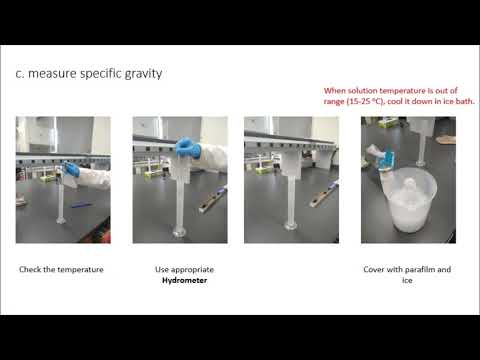 c. measure specific gravity

When solution temperature is out of range (15-25 °C), cool it down in ice bath.

Check the temperature

Use appropriate **Hydrometer**

Cover with parafilm and ice